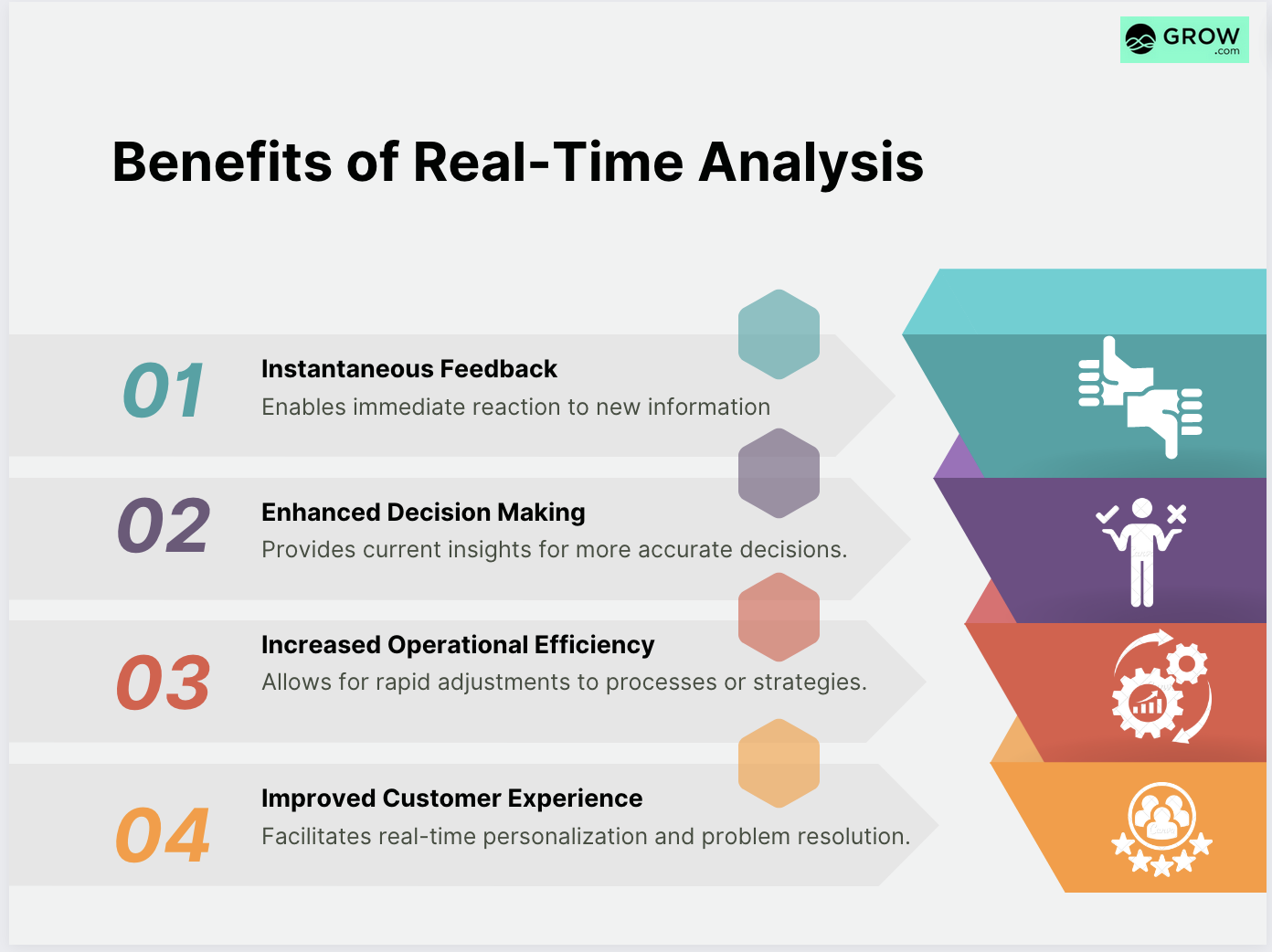 GROW .com

Benefits of Real-Time Analysis

01
Instantaneous Feedback
Enables immediate reaction to new information

02
Enhanced Decision Making
Provides current insights for more accurate decisions.

03
Increased Operational Efficiency
Allows for rapid adjustments to processes or strategies.

04
Improved Customer Experience
Facilitates real-time personalization and problem resolution.